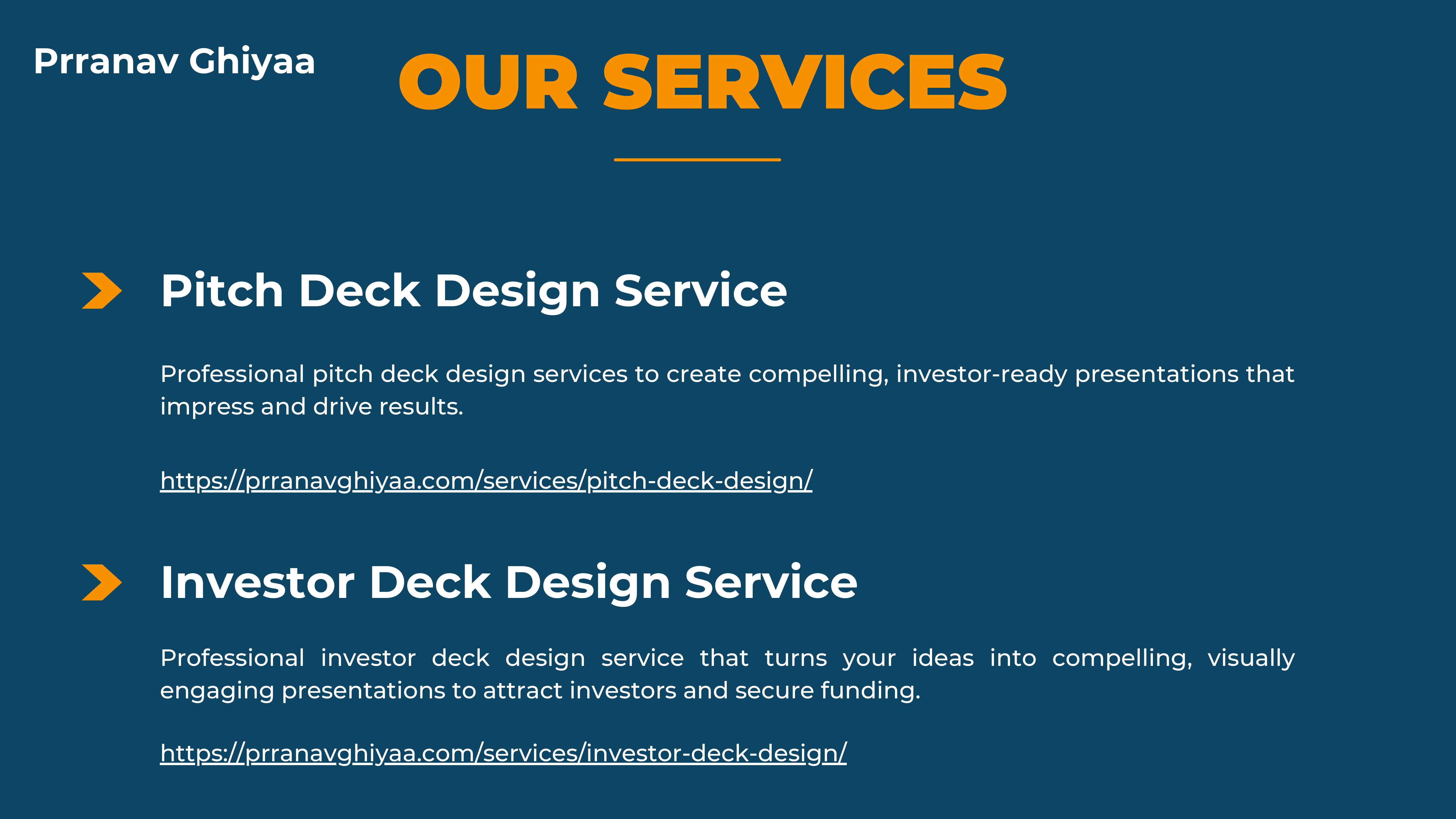 Prranav Ghiyaa

OUR SERVICES

Pitch Deck Design Service

Professional pitch deck design services to create compelling, investor-ready presentations that impress and drive results.

https://prranavghiyaa.com/services/pitch-deck-design/

Investor Deck Design Service

Professional investor deck design service that turns your ideas into compelling, visually engaging presentations to attract investors and secure funding.

https://prranavghiyaa.com/services/investor-deck-design/